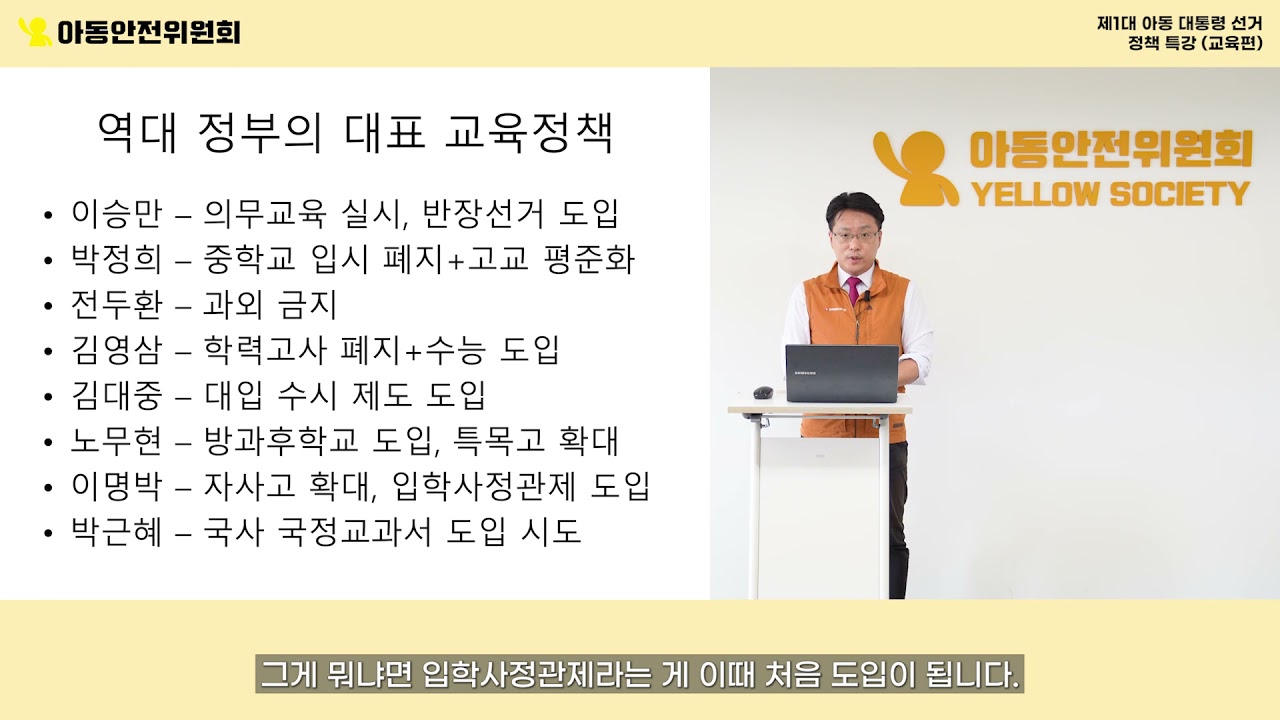 아동안전위원회

제1대 아동 대통령 선거
정책 특강 (교육편)

역대 정부의 대표 교육정책

• 이승만 – 의무교육 실시, 반장선거 도입
• 박정희 – 중학교 입시 폐지+고교 평준화
• 전두환 – 과외 금지
• 김영삼 – 학력고사 폐지+수능 도입
• 김대중 – 대입 수시 제도 도입
• 노무현 – 방과후학교 도입, 특목고 확대
• 이명박 – 자사고 확대, 입학사정관제 도입
• 박근혜 – 국사 국정교과서 도입 시도

아동안전위원회
YELLOW SOCIETY

SAMSUNG

그게 뭐냐면 입학사정관제라는 게 이때 처음 도입이 됩니다.